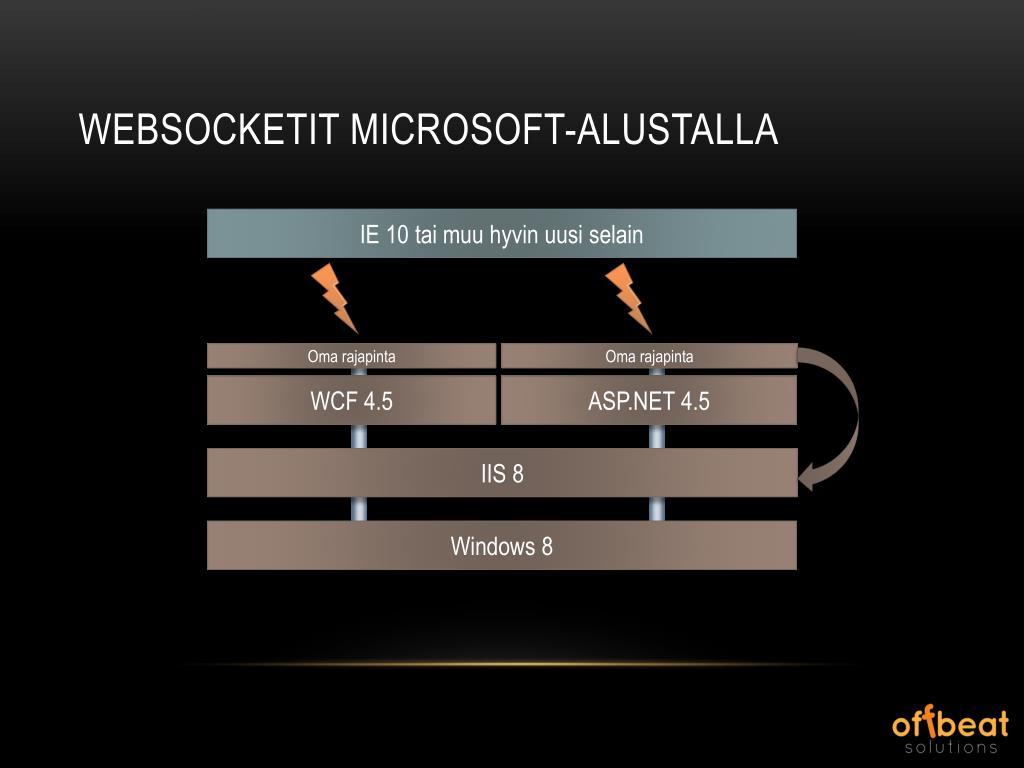 WEBSOCKETIT MICROSOFT-ALUSTALLA

IE 10 tai muu hyvin uusi selain

Oma rajapinta

Oma rajapinta

WCF 4.5

ASP.NET 4.5

IIS 8

Windows 8

offbeat
solutions